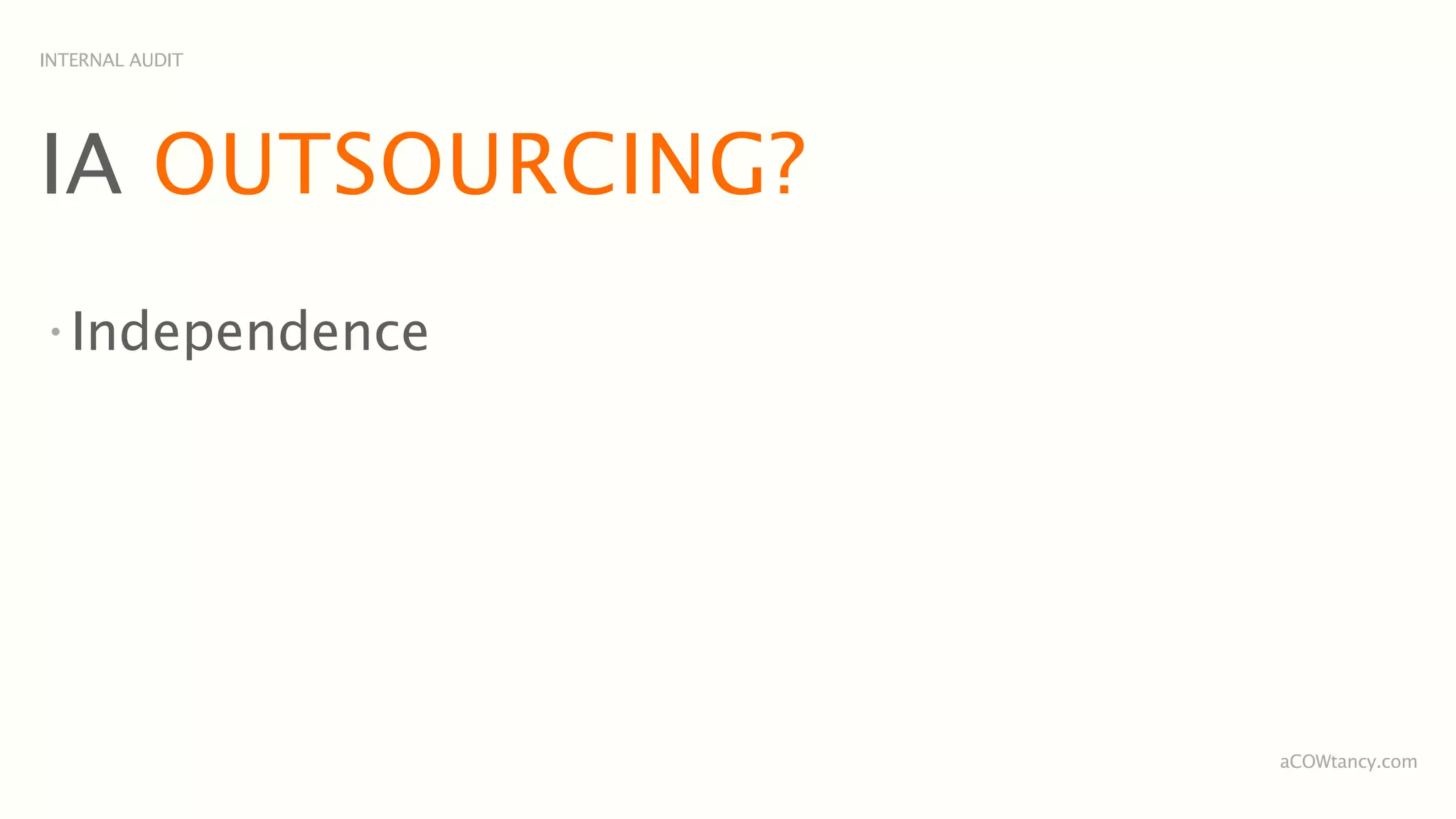 INTERNAL AUDIT

IA OUTSOURCING?

• Independence

aCOWtancy.com